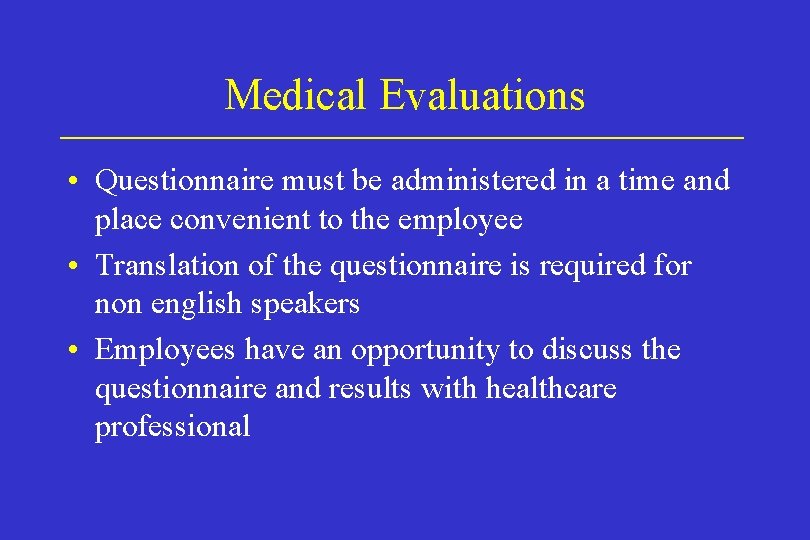 Medical Evaluations

• Questionnaire must be administered in a time and place convenient to the employee
• Translation of the questionnaire is required for non english speakers
• Employees have an opportunity to discuss the questionnaire and results with healthcare professional